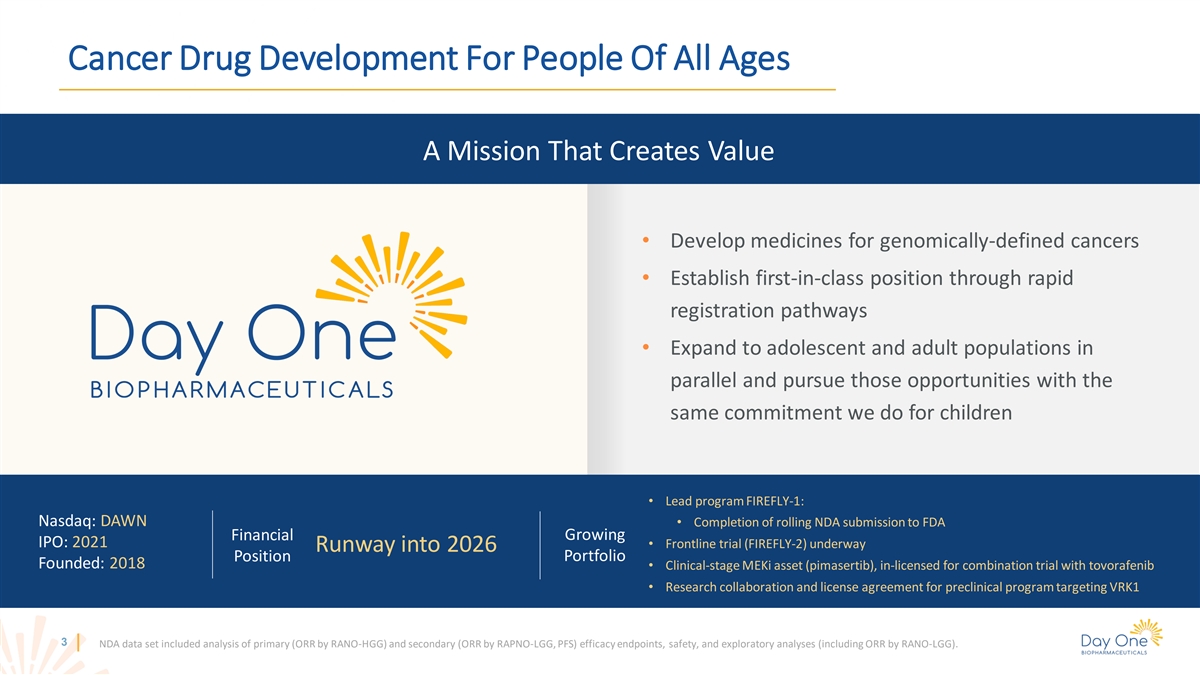 Cancer Drug Development For People Of All Ages

A Mission That Creates Value

Day One
BIOPHARMACEUTICALS

• Develop medicines for genomically-defined cancers
• Establish first-in-class position through rapid registration pathways
• Expand to adolescent and adult populations in parallel and pursue those opportunities with the same commitment we do for children

Nasdaq: DAWN
IPO: 2021
Founded: 2018

Financial Position

Runway into 2026

Growing Portfolio

• Lead program FIREFLY-1:
  • Completion of rolling NDA submission to FDA
• Frontline trial (FIREFLY-2) underway
• Clinical-stage MEKi asset (pimasertib), in-licensed for combination trial with tovorafenib
• Research collaboration and license agreement for preclinical program targeting VRK1

3

NDA data set included analysis of primary (ORR by RANO-HGG) and secondary (ORR by RAPNO-LGG, PFS) efficacy endpoints, safety, and exploratory analyses (including ORR by RANO-LGG).

Day One
BIOPHARMACEUTICALS